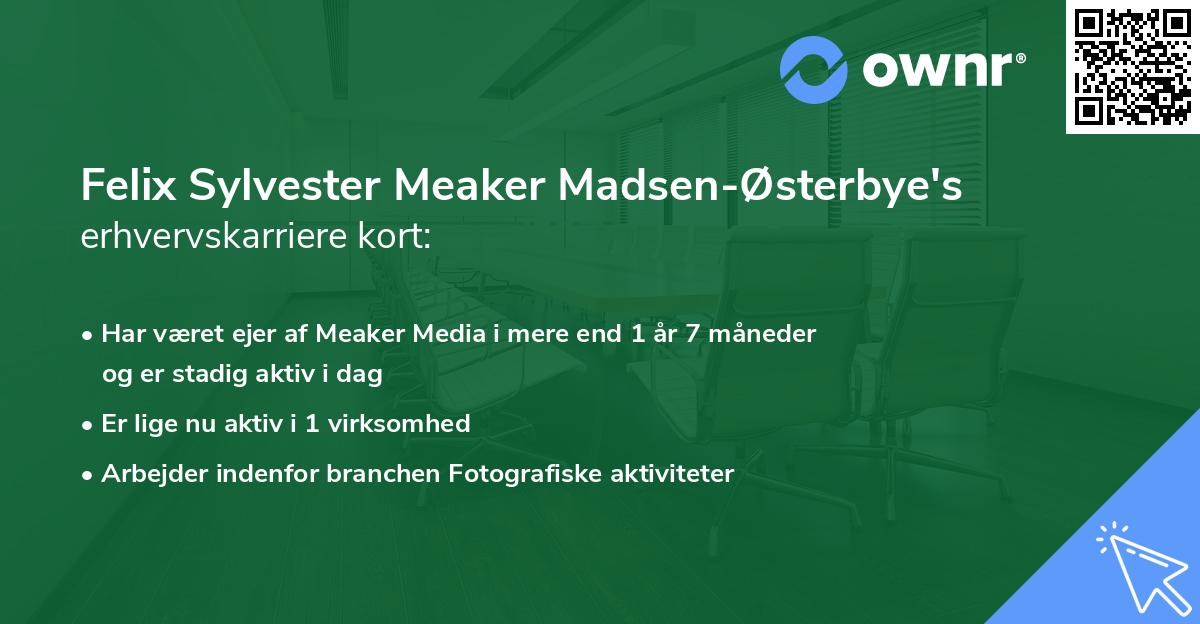 ownr®

Felix Sylvester Meaker Madsen-Østerbye's erhvervskarriere kort:

• Har været ejer af Meaker Media i mere end 1 år 7 måneder og er stadig aktiv i dag

• Er lige nu aktiv i 1 virksomhed

• Arbejder indenfor branchen Fotografiske aktiviteter